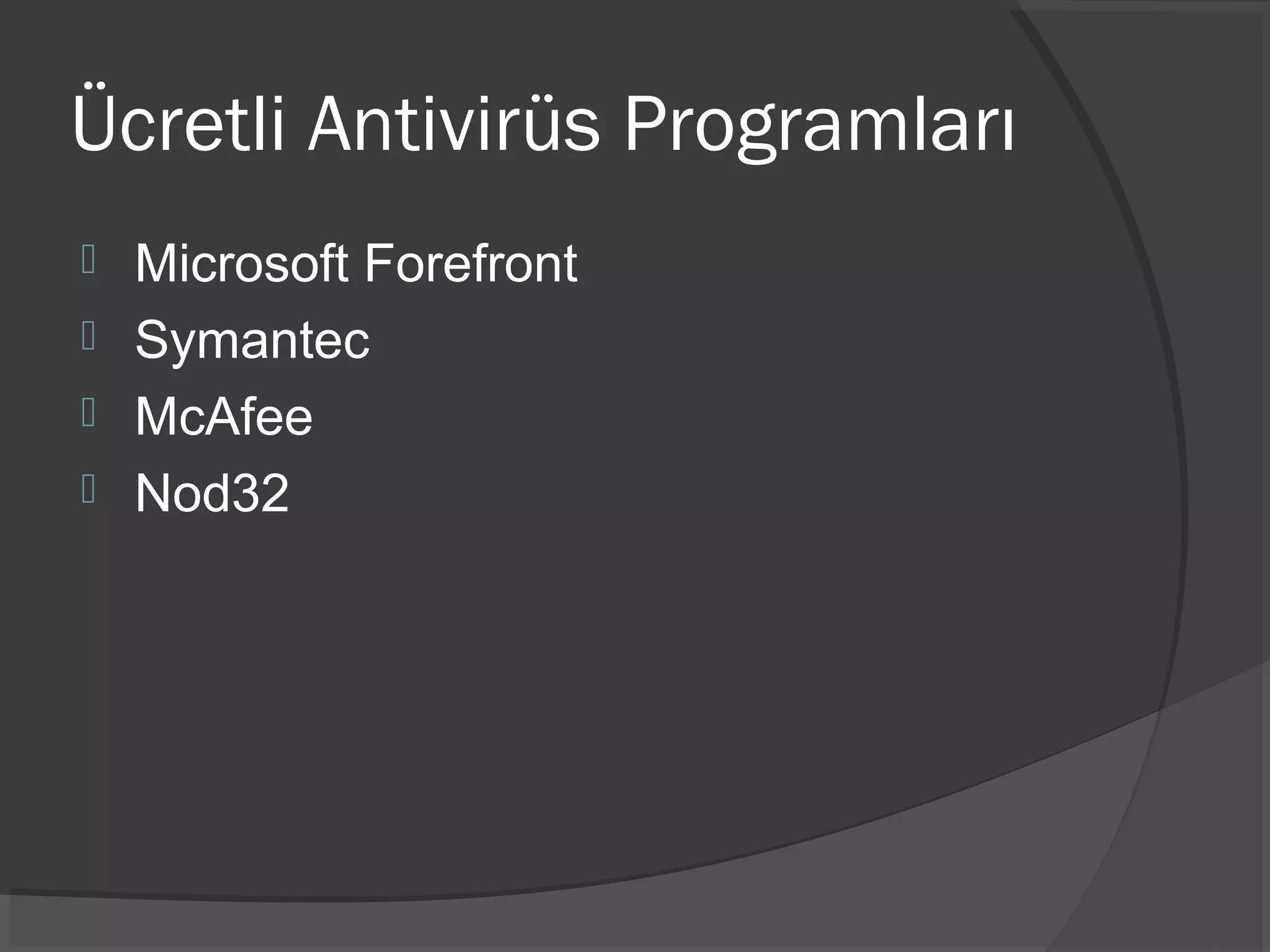 Ücretli Antivirüs Programları

Microsoft Forefront
Symantec
McAfee
Nod32